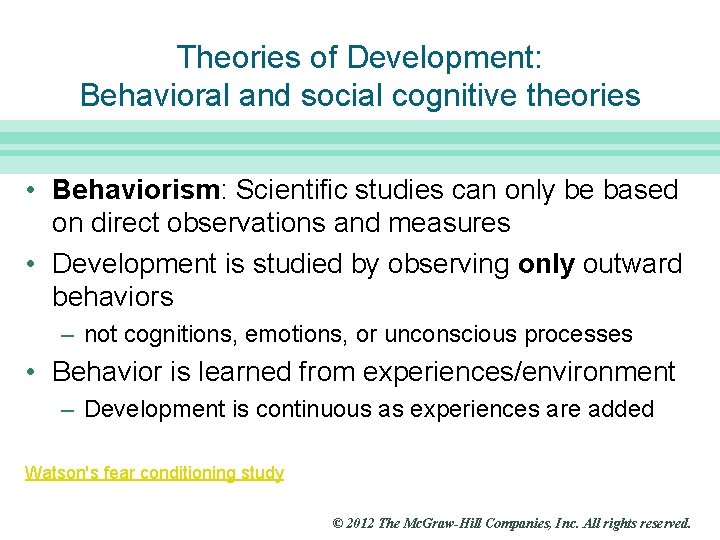 Theories of Development:
Behavioral and social cognitive theories

• Behaviorism: Scientific studies can only be based on direct observations and measures
• Development is studied by observing only outward behaviors
– not cognitions, emotions, or unconscious processes
• Behavior is learned from experiences/environment
– Development is continuous as experiences are added

Watson's fear conditioning study

© 2012 The McGraw-Hill Companies, Inc. All rights reserved.